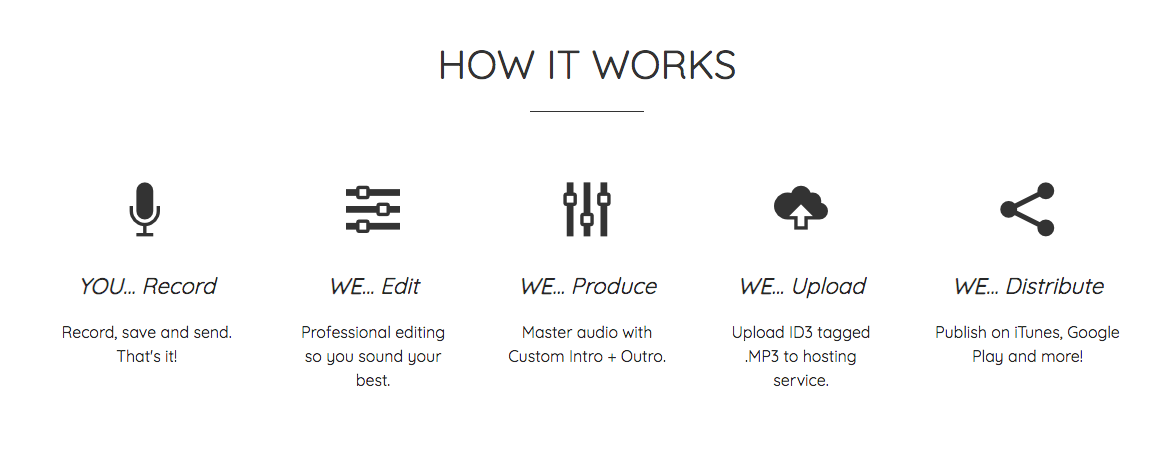 HOW IT WORKS

YOU... Record

Record, save and send. That's it!

WE... Edit

Professional editing so you sound your best.

WE... Produce

Master audio with Custom Intro + Outro.

WE... Upload

Upload ID3 tagged .MP3 to hosting service.

WE... Distribute

Publish on iTunes, Google Play and more!